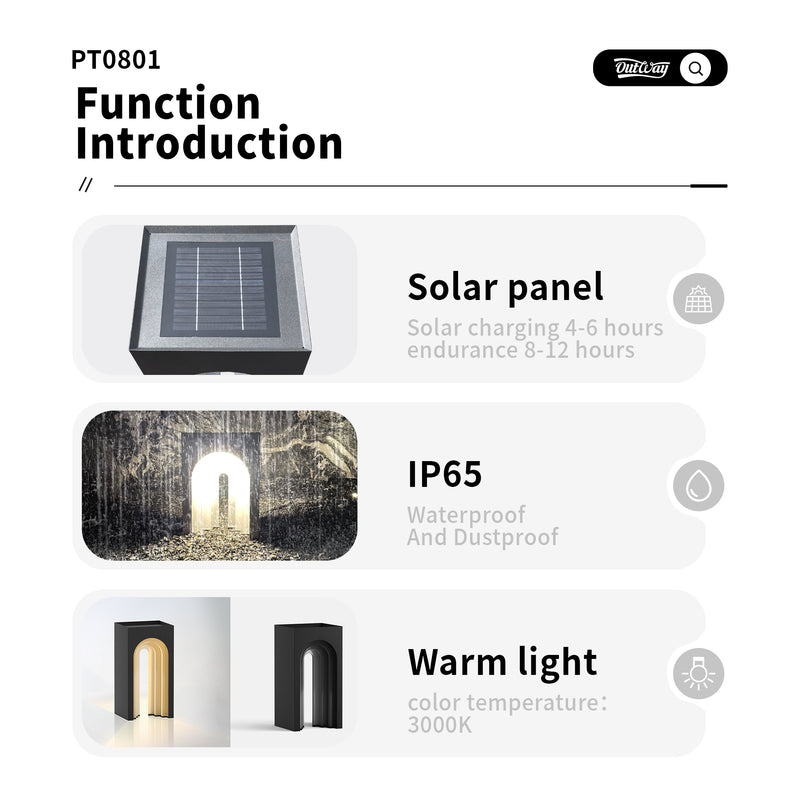 PT0801

OutWay

Function Introduction

//

Solar panel

Solar charging 4-6 hours endurance 8-12 hours

IP65

Waterproof
And Dustproof

Warm light

color temperature:
3000K